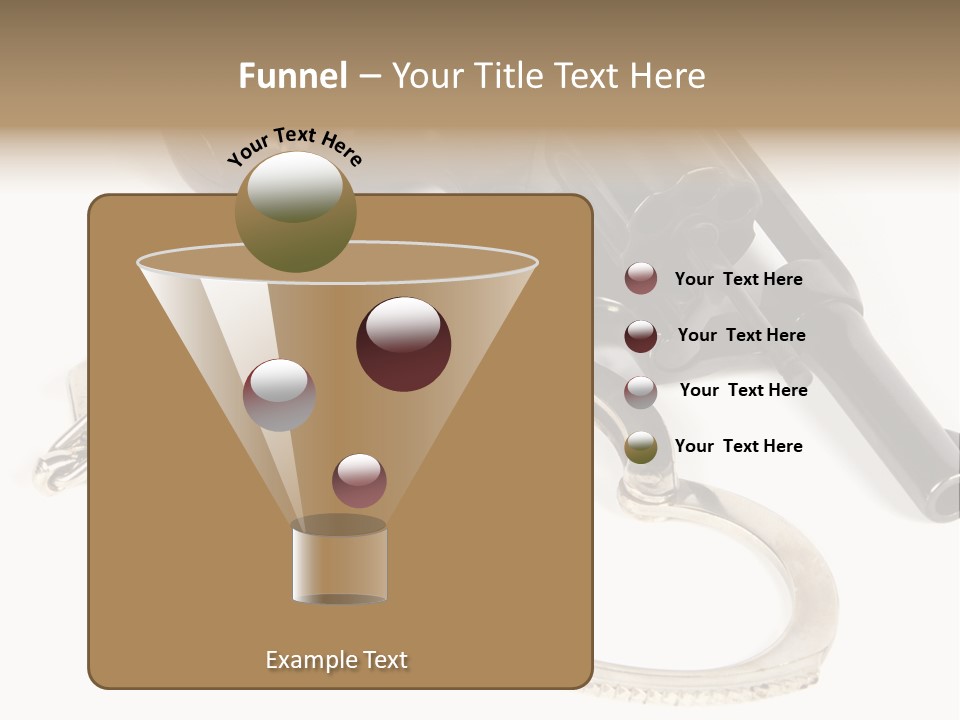 Funnel – Your Title Text Here

Your Text Here

Your Text Here

Your Text Here

Your Text Here

Your Text Here

Example Text